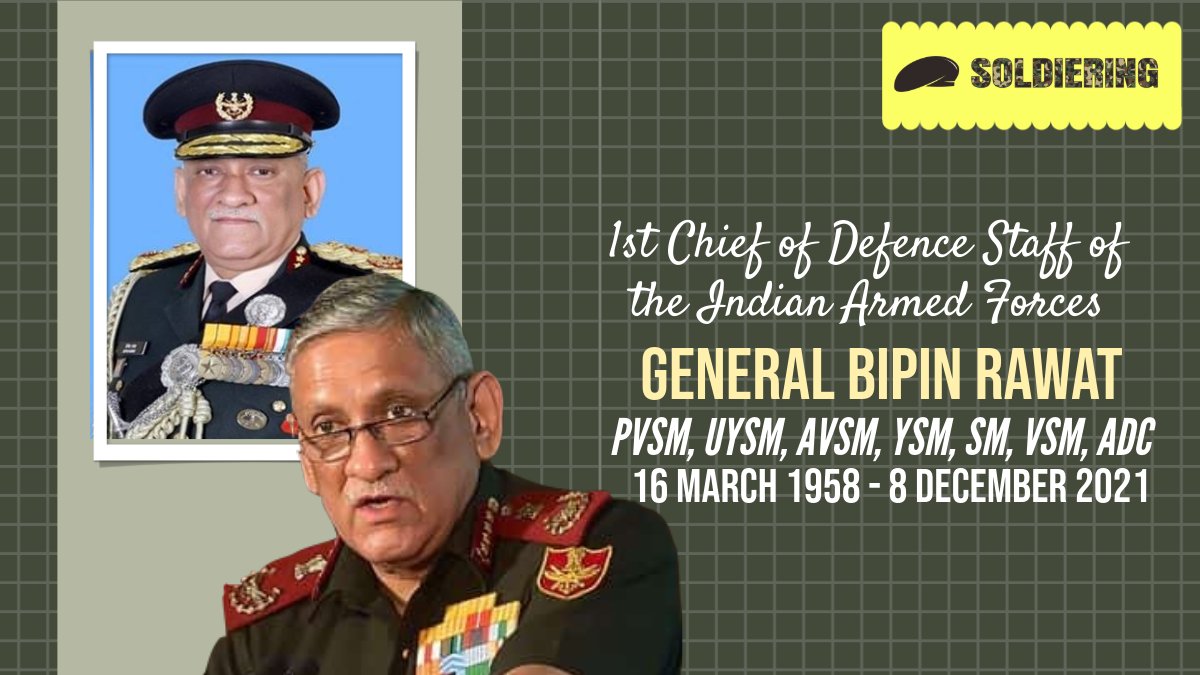 SOLDIERING

1st Chief of Defence Staff of the Indian Armed Forces

GENERAL BIPIN RAWAT

PVSM, UYSM, AVSM, YSM, SM, VSM, ADC

16 MARCH 1958 - 8 DECEMBER 2021